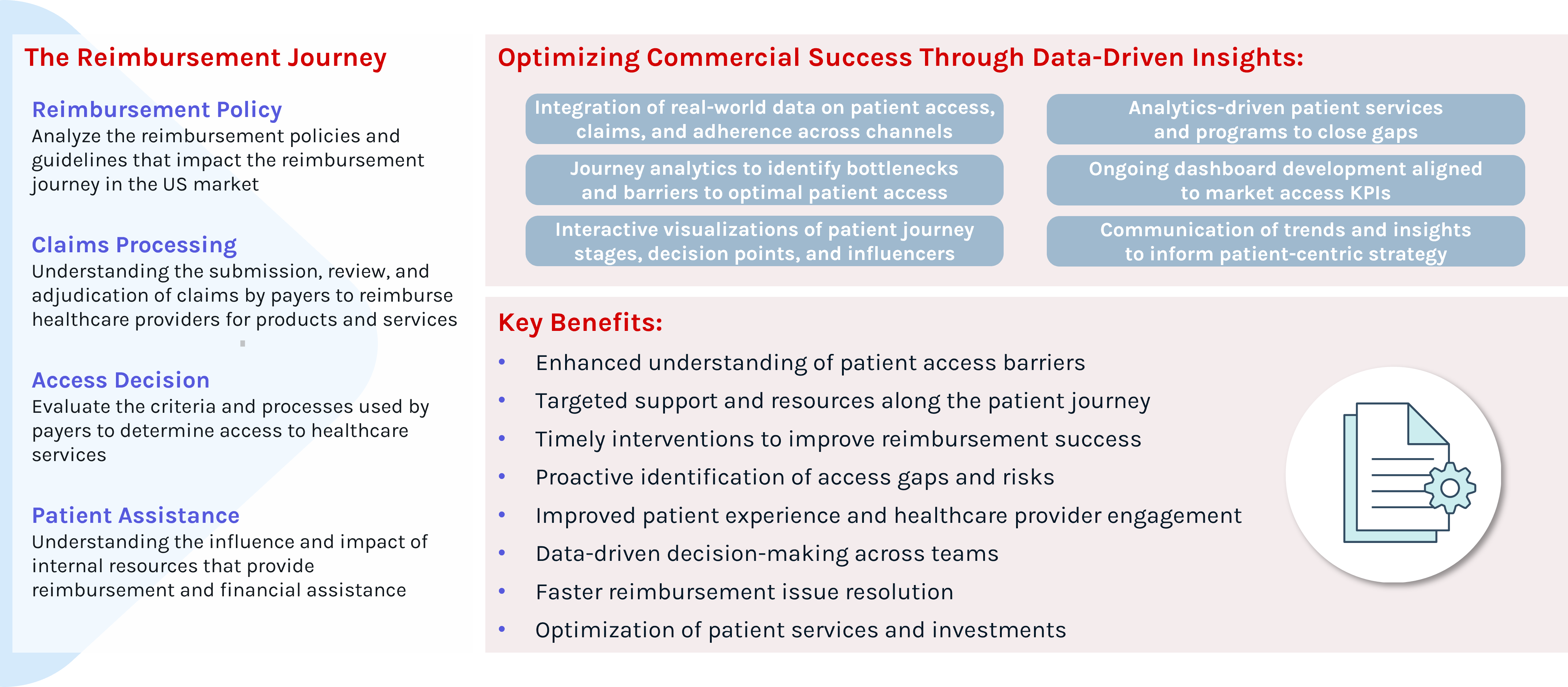 The Reimbursement Journey

Reimbursement Policy
Analyze the reimbursement policies and guidelines that impact the reimbursement journey in the US market

Claims Processing
Understanding the submission, review, and adjudication of claims by payers to reimburse healthcare providers for products and services

Access Decision
Evaluate the criteria and processes used by payers to determine access to healthcare services

Patient Assistance
Understanding the influence and impact of internal resources that provide reimbursement and financial assistance

Optimizing Commercial Success Through Data-Driven Insights:

Integration of real-world data on patient access, claims, and adherence across channels

Journey analytics to identify bottlenecks and barriers to optimal patient access

Interactive visualizations of patient journey stages, decision points, and influencers

Analytics-driven patient services and programs to close gaps

Ongoing dashboard development aligned to market access KPIs

Communication of trends and insights to inform patient-centric strategy

Key Benefits:
• Enhanced understanding of patient access barriers
• Targeted support and resources along the patient journey
• Timely interventions to improve reimbursement success
• Proactive identification of access gaps and risks
• Improved patient experience and healthcare provider engagement
• Data-driven decision-making across teams
• Faster reimbursement issue resolution
• Optimization of patient services and investments